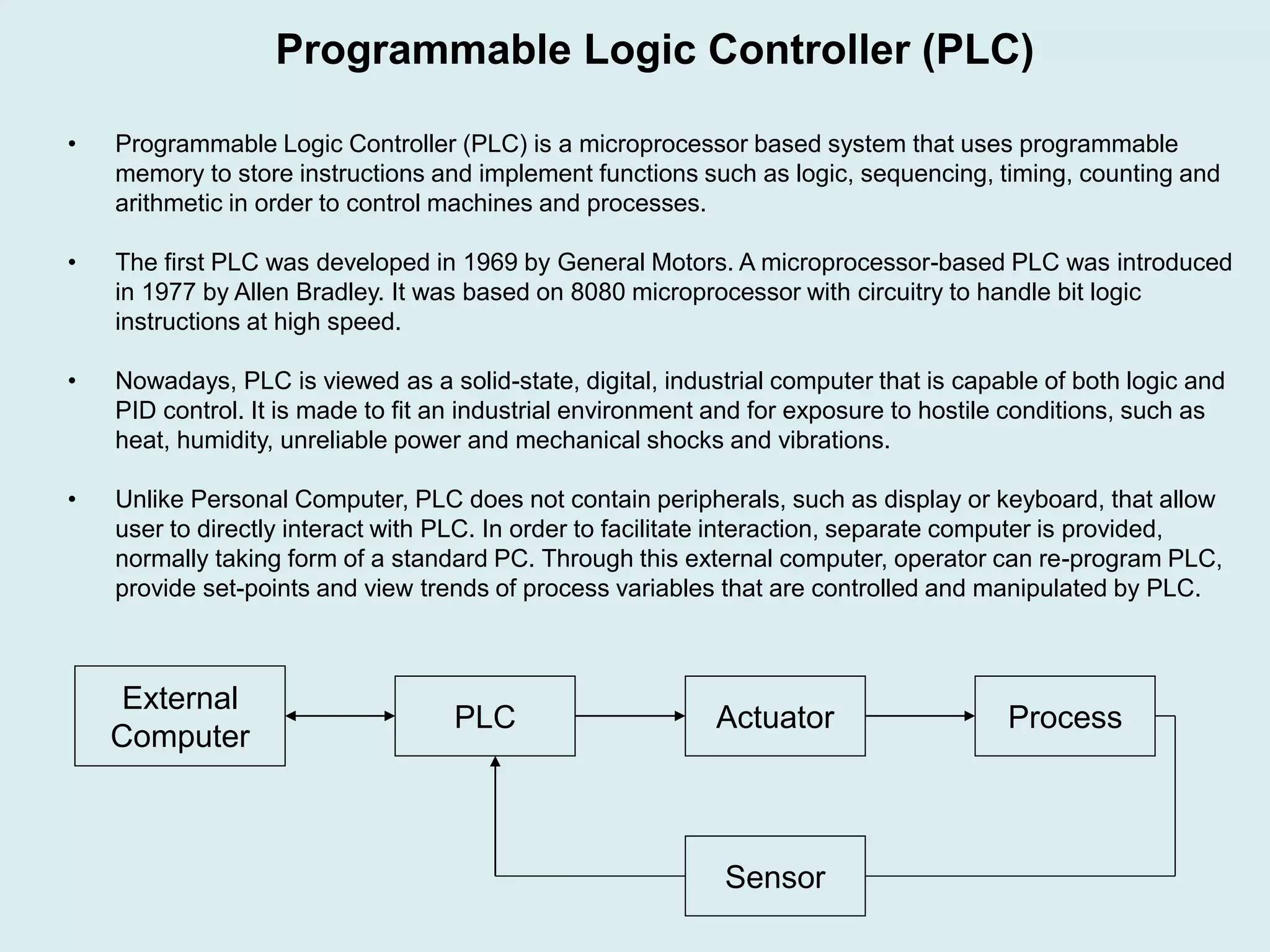 Programmable Logic Controller (PLC)

• Programmable Logic Controller (PLC) is a microprocessor based system that uses programmable memory to store instructions and implement functions such as logic, sequencing, timing, counting and arithmetic in order to control machines and processes.

• The first PLC was developed in 1969 by General Motors. A microprocessor-based PLC was introduced in 1977 by Allen Bradley. It was based on 8080 microprocessor with circuitry to handle bit logic instructions at high speed.

• Nowadays, PLC is viewed as a solid-state, digital, industrial computer that is capable of both logic and PID control. It is made to fit an industrial environment and for exposure to hostile conditions, such as heat, humidity, unreliable power and mechanical shocks and vibrations.

• Unlike Personal Computer, PLC does not contain peripherals, such as display or keyboard, that allow user to directly interact with PLC. In order to facilitate interaction, separate computer is provided, normally taking form of a standard PC. Through this external computer, operator can re-program PLC, provide set-points and view trends of process variables that are controlled and manipulated by PLC.

External Computer

PLC

Actuator

Process

Sensor